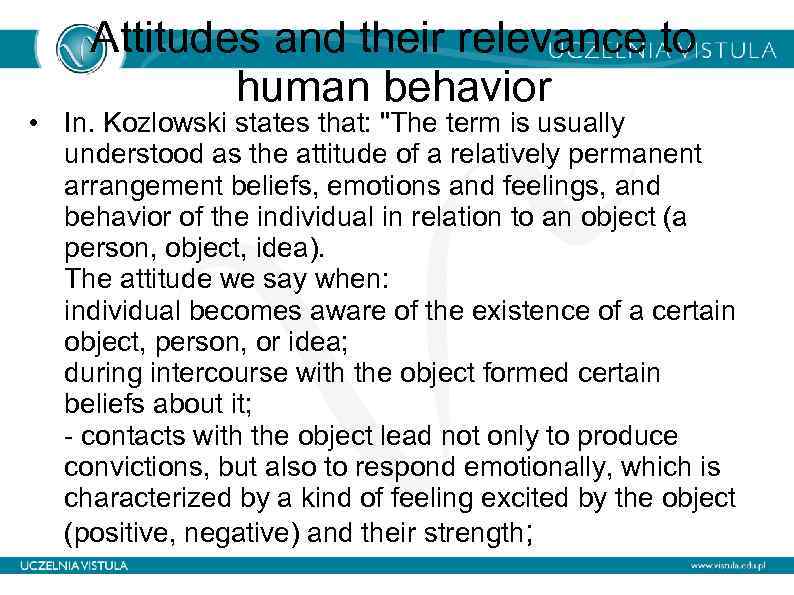 UCZELNIA VISTULA

Attitudes and their relevance to human behavior

• In. Kozlowski states that: "The term is usually understood as the attitude of a relatively permanent arrangement beliefs, emotions and feelings, and behavior of the individual in relation to an object (a person, object, idea).
The attitude we say when:
individual becomes aware of the existence of a certain object, person, or idea;
during intercourse with the object formed certain beliefs about it;
- contacts with the object lead not only to produce convictions, but also to respond emotionally, which is characterized by a kind of feeling excited by the object (positive, negative) and their strength;

UCZELNIA VISTULA

www.vistula.edu.pl